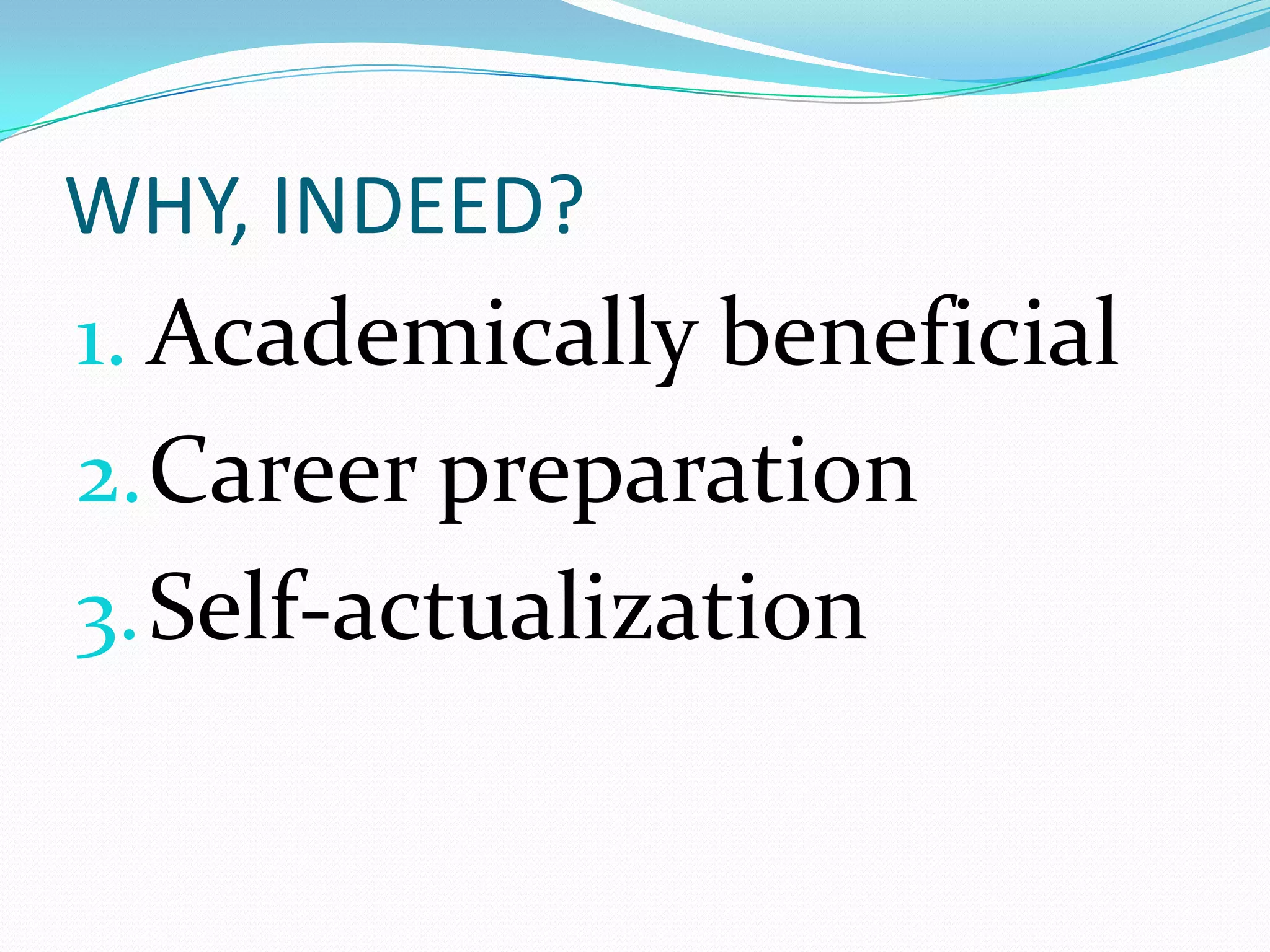 WHY, INDEED?

1. Academically beneficial
2. Career preparation
3. Self-actualization